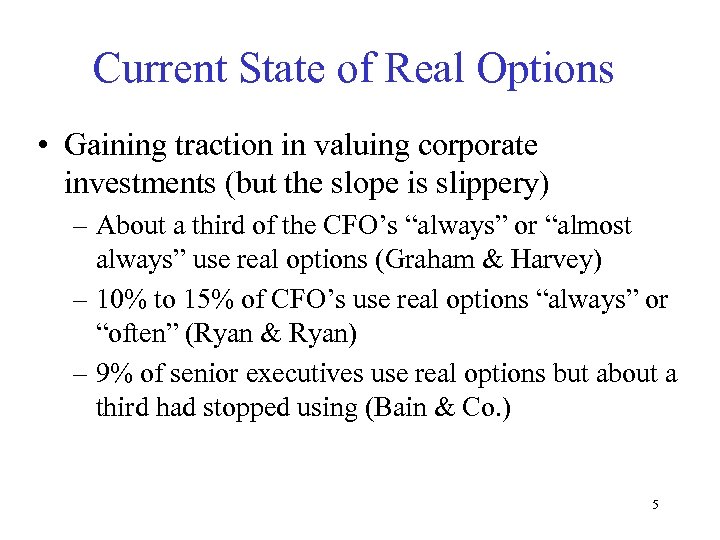 Current State of Real Options

• Gaining traction in valuing corporate investments (but the slope is slippery)

– About a third of the CFO’s “always” or “almost always” use real options (Graham & Harvey)

– 10% to 15% of CFO’s use real options “always” or “often” (Ryan & Ryan)

– 9% of senior executives use real options but about a third had stopped using (Bain & Co.)

5